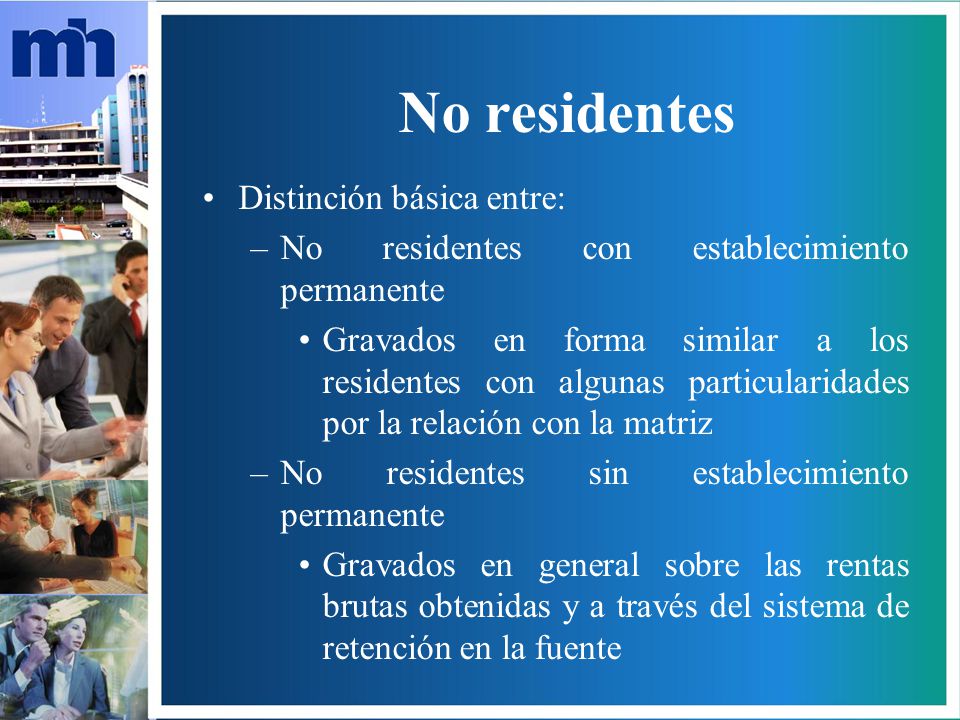 mh

No residentes

• Distinción básica entre:
– No residentes con establecimiento permanente
• Gravados en forma similar a los residentes con algunas particularidades por la relación con la matriz
– No residentes sin establecimiento permanente
• Gravados en general sobre las rentas brutas obtenidas y a través del sistema de retención en la fuente